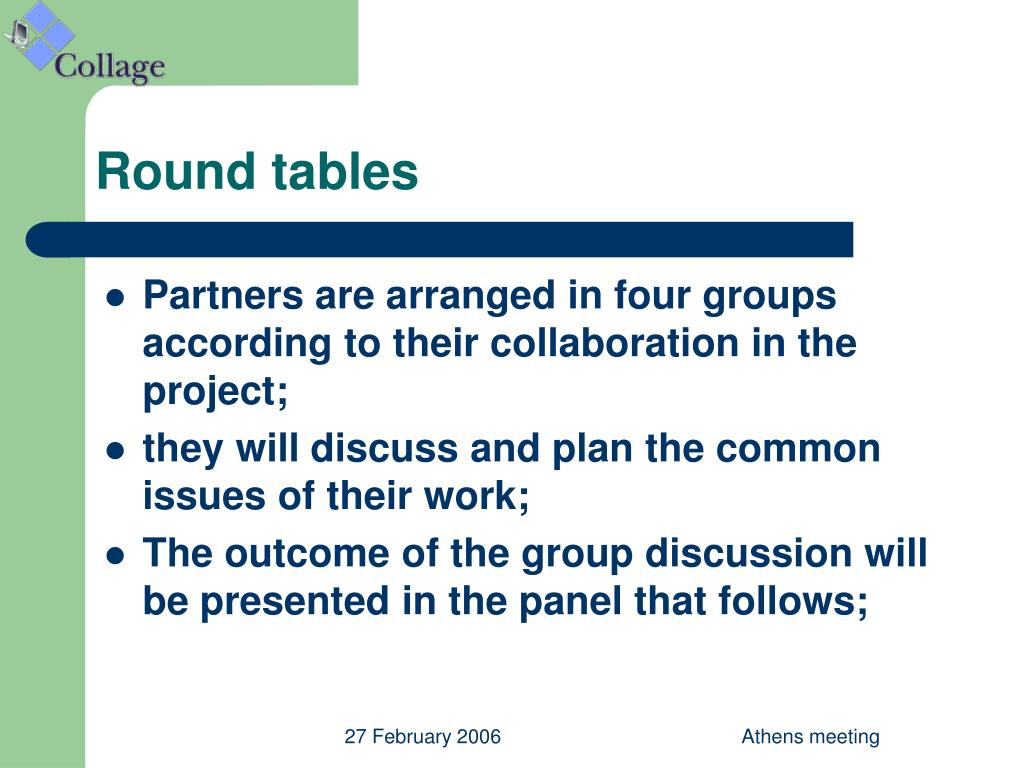 Collage

Round tables

- Partners are arranged in four groups according to their collaboration in the project;
- they will discuss and plan the common issues of their work;
- The outcome of the group discussion will be presented in the panel that follows;

27 February 2006

Athens meeting